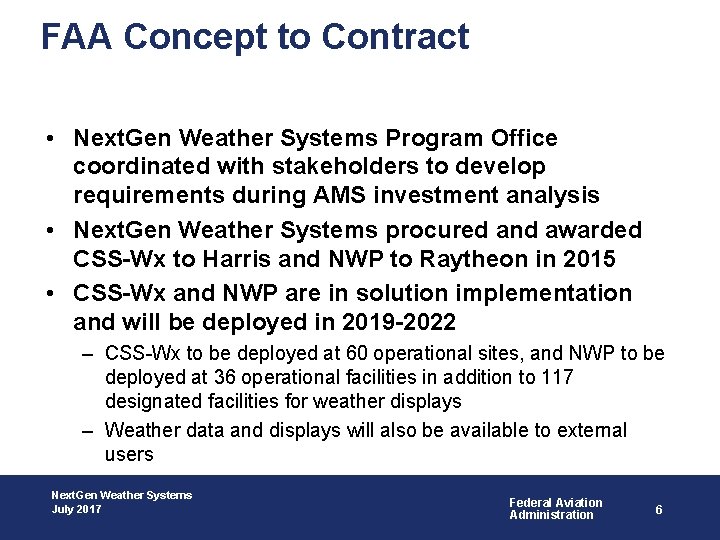 FAA Concept to Contract

• NextGen Weather Systems Program Office coordinated with stakeholders to develop requirements during AMS investment analysis

• NextGen Weather Systems procured and awarded CSS-Wx to Harris and NWP to Raytheon in 2015

• CSS-Wx and NWP are in solution implementation and will be deployed in 2019-2022

– CSS-Wx to be deployed at 60 operational sites, and NWP to be deployed at 36 operational facilities in addition to 117 designated facilities for weather displays

– Weather data and displays will also be available to external users

NextGen Weather Systems
July 2017

Federal Aviation Administration

6